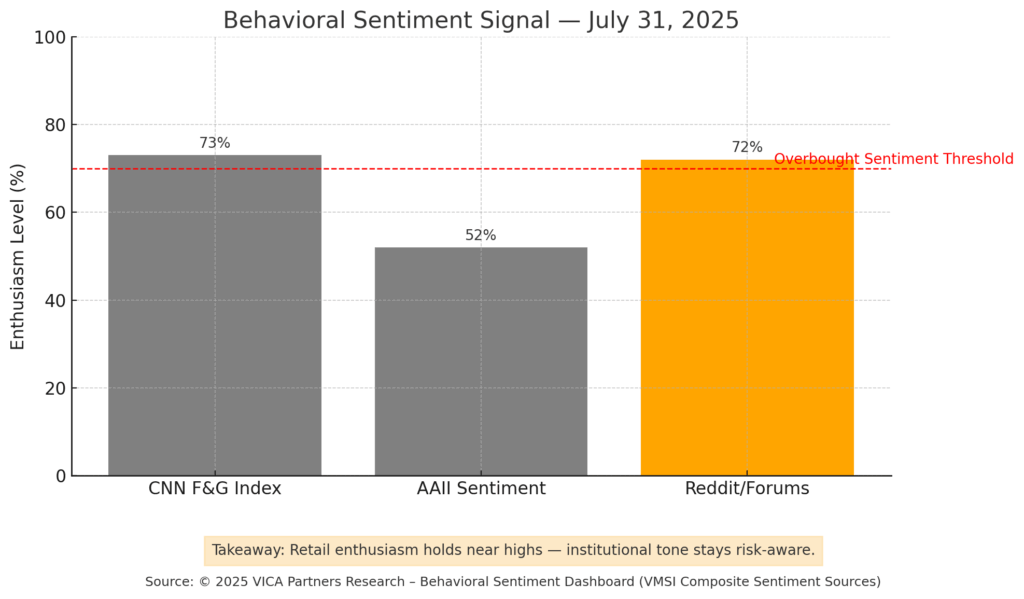 Behavioral Sentiment Signal — July 31, 2025

Enthusiasm Level (%)

100
80
60
40
20
0

73%
52%
72%
Overbought Sentiment Threshold

CNN F&G Index
AAII Sentiment
Reddit/Forums

Takeaway: Retail enthusiasm holds near highs — institutional tone stays risk-aware.

Source: © 2025 VICA Partners Research – Behavioral Sentiment Dashboard (VMSI Composite Sentiment Sources)